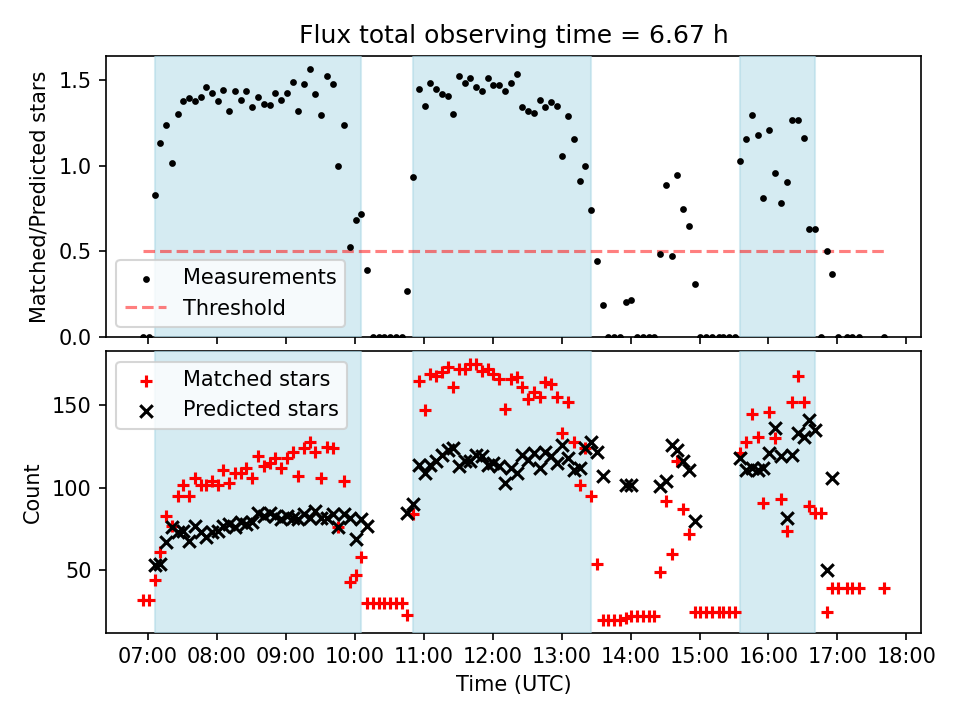 Flux total observing time = 6.67 h

Matched/Predicted stars

1.5
1.0
0.5
0.0

Measurements
Threshold

Count

150
100
50

Matched stars
Predicted stars

07:00 08:00 09:00 10:00 11:00 12:00 13:00 14:00 15:00 16:00 17:00 18:00

Time (UTC)